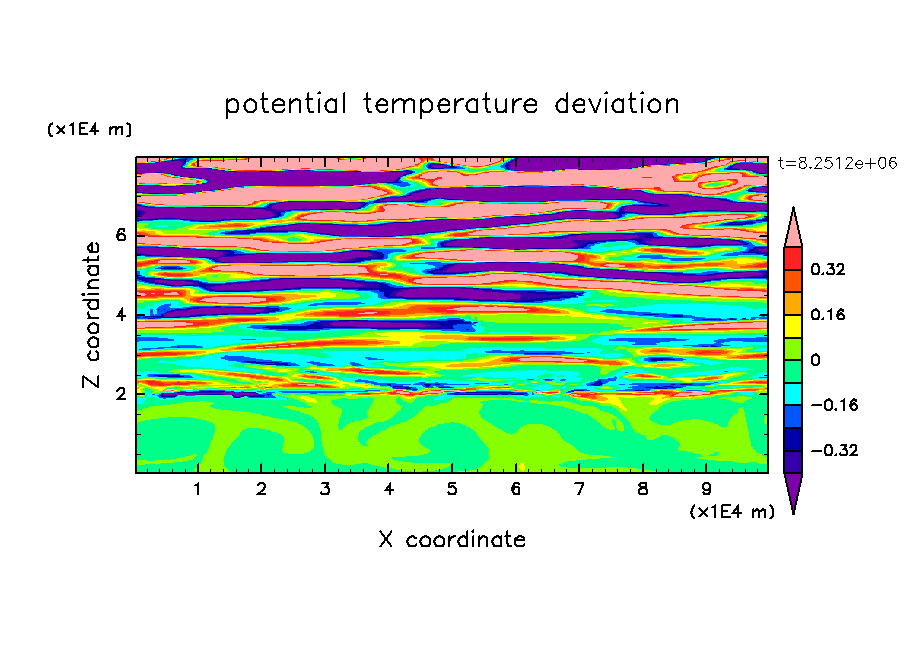 potential temperature deviation

(x1E4 m)

t=8.2512e+06

Z coordinate

6
4
2

0.32
0.16
0
−0.16
−0.32

1 2 3 4 5 6 7 8 9

(x1E4 m)

X coordinate